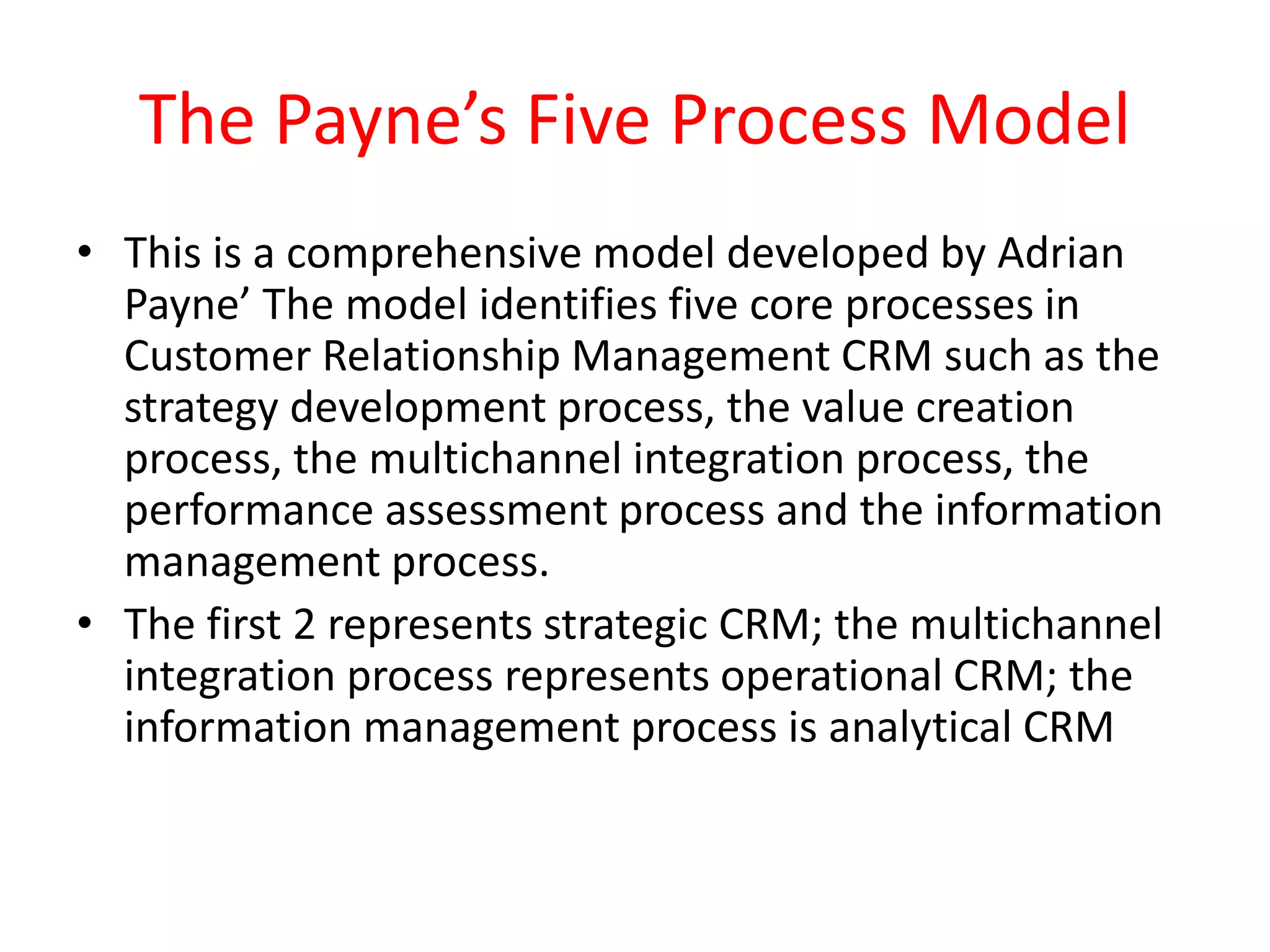 The Payne’s Five Process Model

• This is a comprehensive model developed by Adrian Payne’ The model identifies five core processes in Customer Relationship Management CRM such as the strategy development process, the value creation process, the multichannel integration process, the performance assessment process and the information management process.

• The first 2 represents strategic CRM; the multichannel integration process represents operational CRM; the information management process is analytical CRM